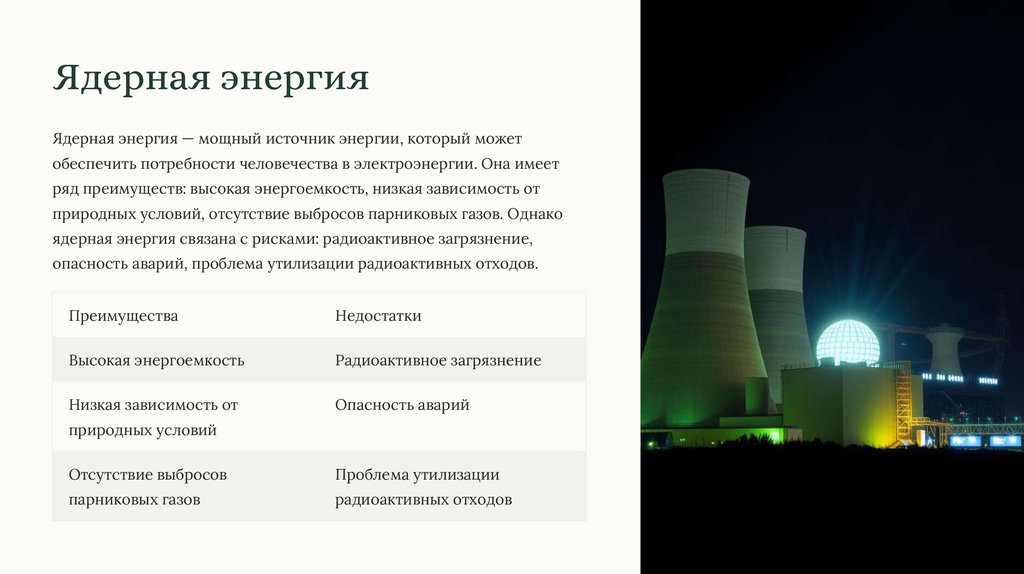 Ядерная энергия

Ядерная энергия — мощный источник энергии, который может обеспечить потребности человечества в электроэнергии. Она имеет ряд преимуществ: высокая энергоемкость, низкая зависимость от природных условий, отсутствие выбросов парниковых газов. Однако ядерная энергия связана с рисками: радиоактивное загрязнение, опасность аварий, проблема утилизации радиоактивных отходов.

| Преимущества | Недостатки |
|---|---|
| Высокая энергоемкость | Радиоактивное загрязнение |
| Низкая зависимость от природных условий | Опасность аварий |
| Отсутствие выбросов парниковых газов | Проблема утилизации радиоактивных отходов |